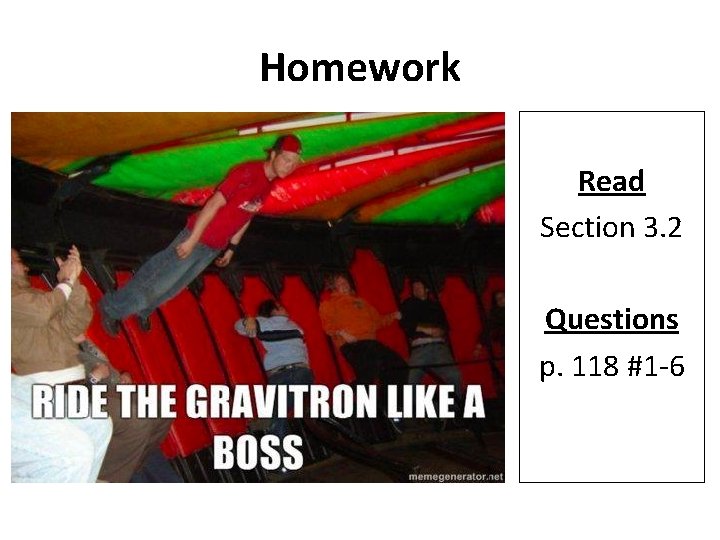 Homework

RIDE THE GRAVITRON LIKE A BOSS

memegenerator.net

Read
Section 3.2

Questions
p. 118 #1-6